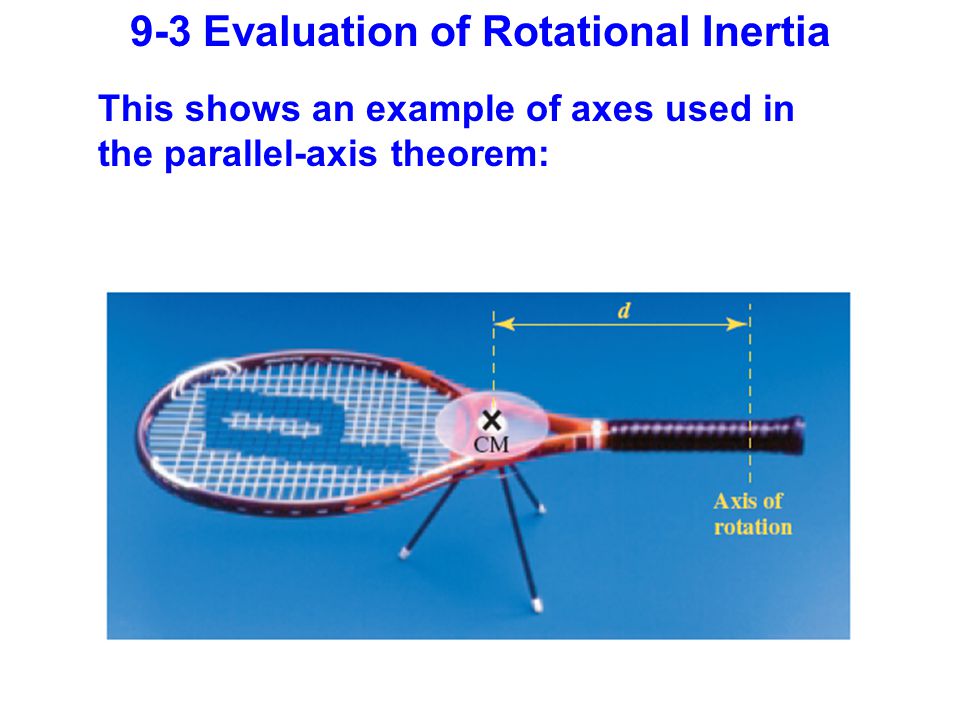 9-3 Evaluation of Rotational Inertia

This shows an example of axes used in the parallel-axis theorem:

$d$

CM

Axis of rotation